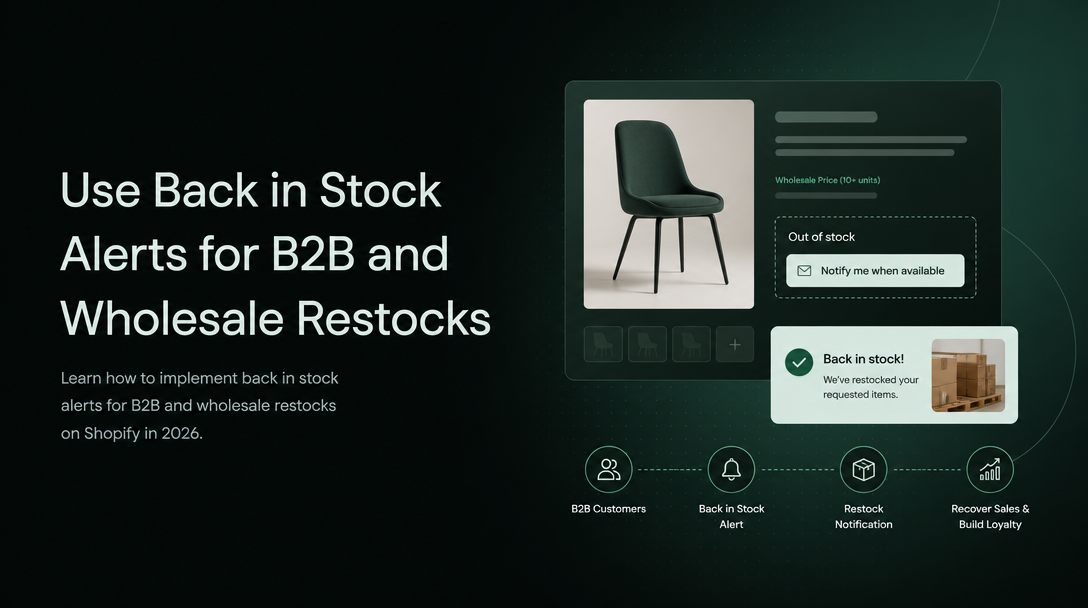 Use Back in Stock Alerts for B2B and Wholesale Restocks

Learn how to implement back in stock alerts for B2B and wholesale restocks on Shopify in 2026.

Wholesale Price (10+ units)

Out of stock

Notify me when available

Back in stock!

We've restocked your requested items.

B2B Customers

Back in Stock Alert

Restock Notification

Recover Sales & Build Loyalty